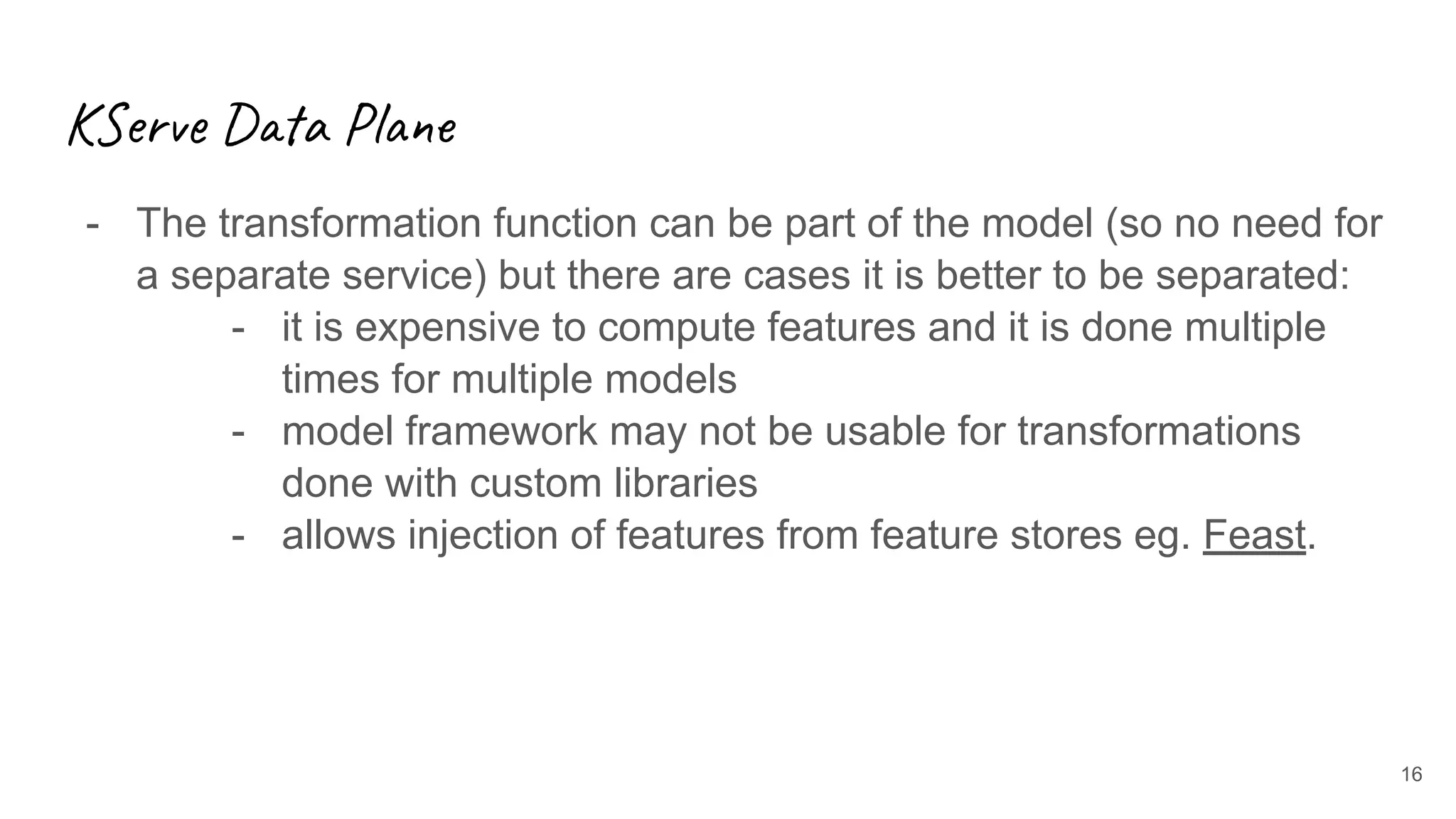 KServe Data Plane

- The transformation function can be part of the model (so no need for a separate service) but there are cases it is better to be separated:
  - it is expensive to compute features and it is done multiple times for multiple models
  - model framework may not be usable for transformations done with custom libraries
  - allows injection of features from feature stores eg. Feast.

16